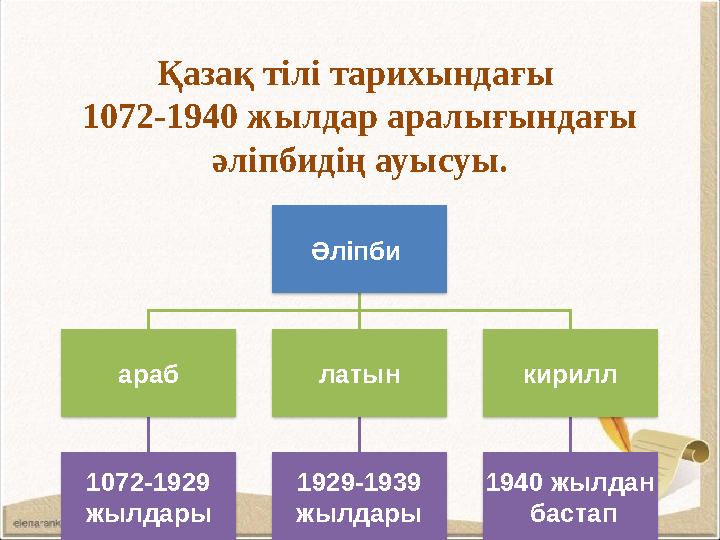 Қазақ тілі тарихындағы 1072-1940 жылдар аралығындағы әліпбидің ауысуы.

Әліпби

араб

латын

кирилл

1072-1929 жылдары

1929-1939 жылдары

1940 жылдан бастап

elenarank